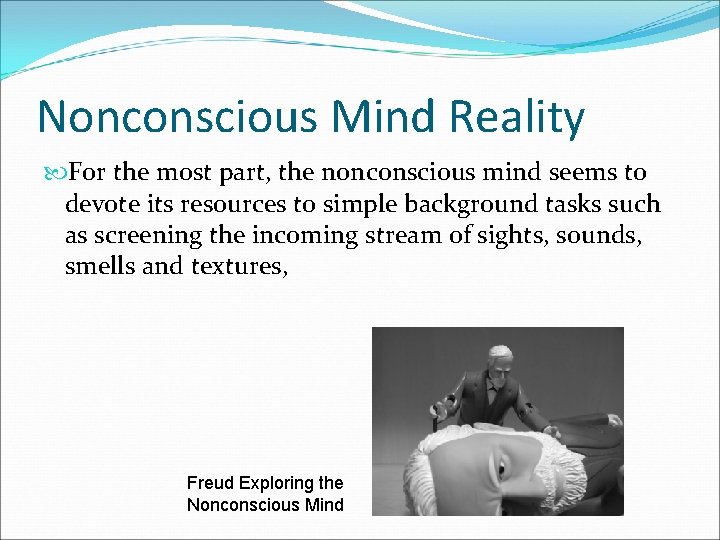 Nonconscious Mind Reality

For the most part, the nonconscious mind seems to devote its resources to simple background tasks such as screening the incoming stream of sights, sounds, smells and textures,

Freud Exploring the Nonconscious Mind